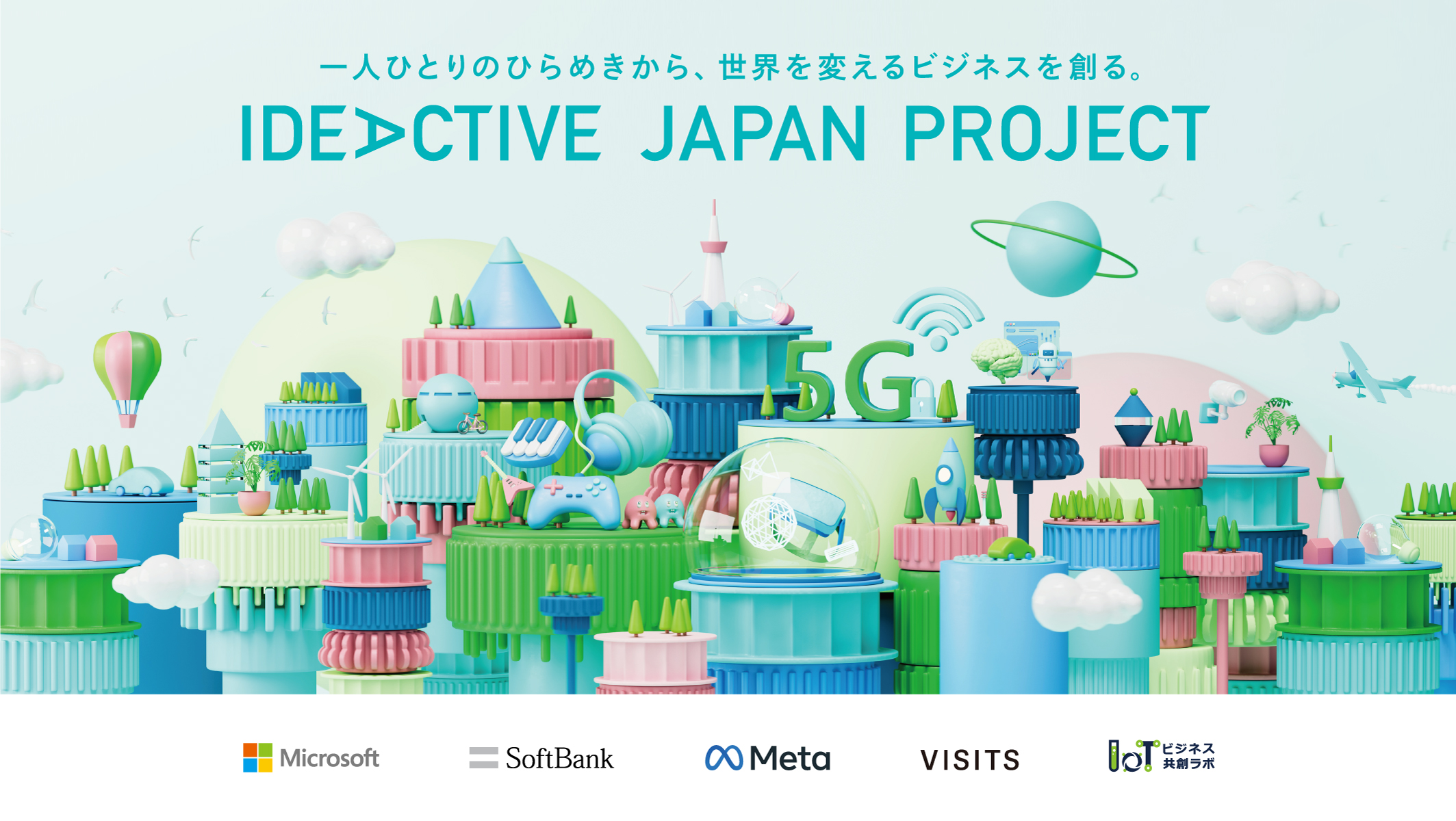 一人ひとりのひらめきから、世界を変えるビジネスを創る。

IDEACTIVE JAPAN PROJECT

5G

Microsoft SoftBank Meta VISITS IoT ビジネス共創ラボ